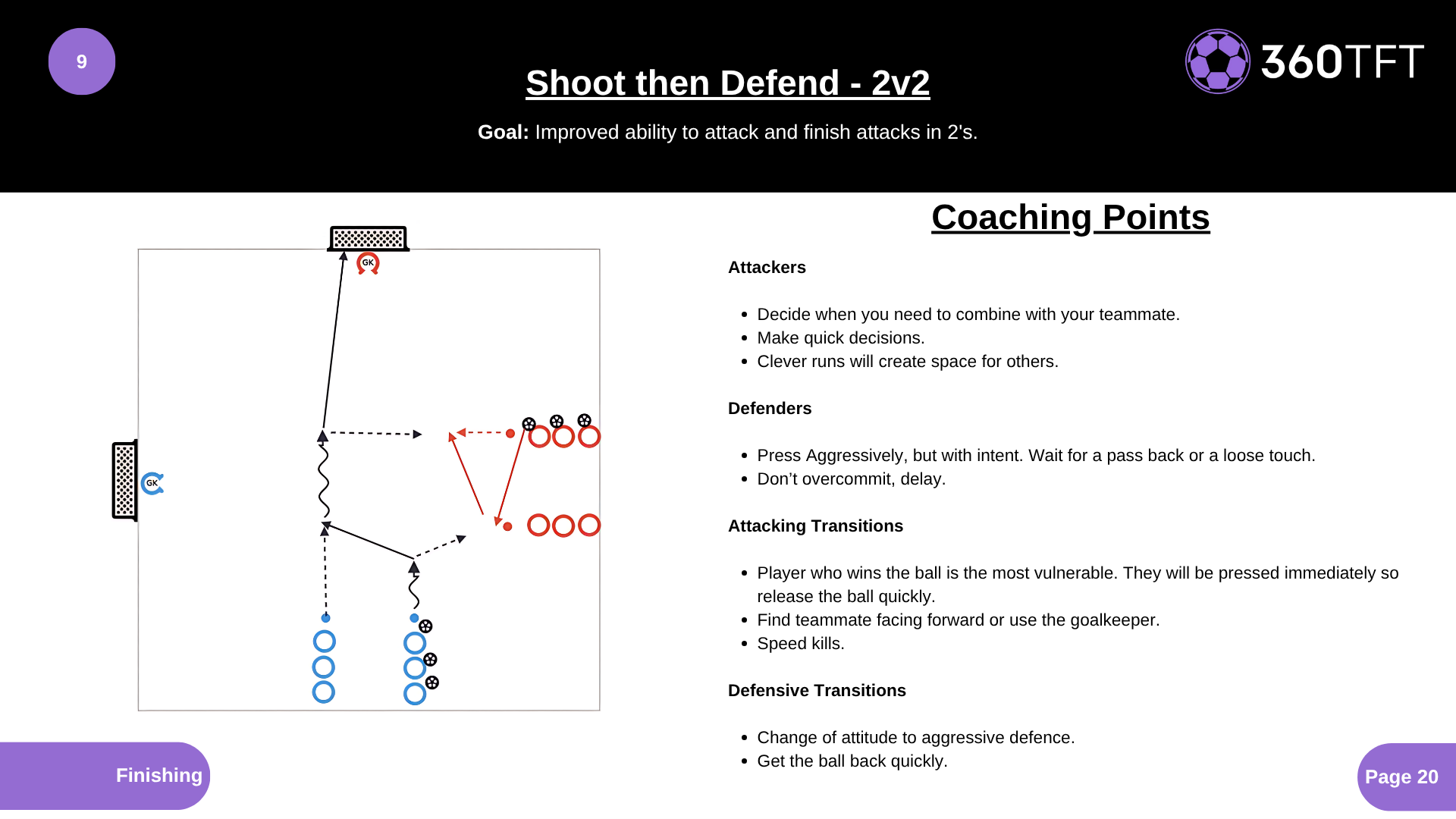 9

Shoot then Defend - 2v2

360TFT

Goal: Improved ability to attack and finish attacks in 2's.

GK

GK

Coaching Points

Attackers

- Decide when you need to combine with your teammate.
- Make quick decisions.
- Clever runs will create space for others.

Defenders

- Press Aggressively, but with intent. Wait for a pass back or a loose touch.
- Don't overcommit, delay.

Attacking Transitions

- Player who wins the ball is the most vulnerable. They will be pressed immediately so release the ball quickly.
- Find teammate facing forward or use the goalkeeper.
- Speed kills.

Defensive Transitions

- Change of attitude to aggressive defence.
- Get the ball back quickly.

Finishing

Page 20